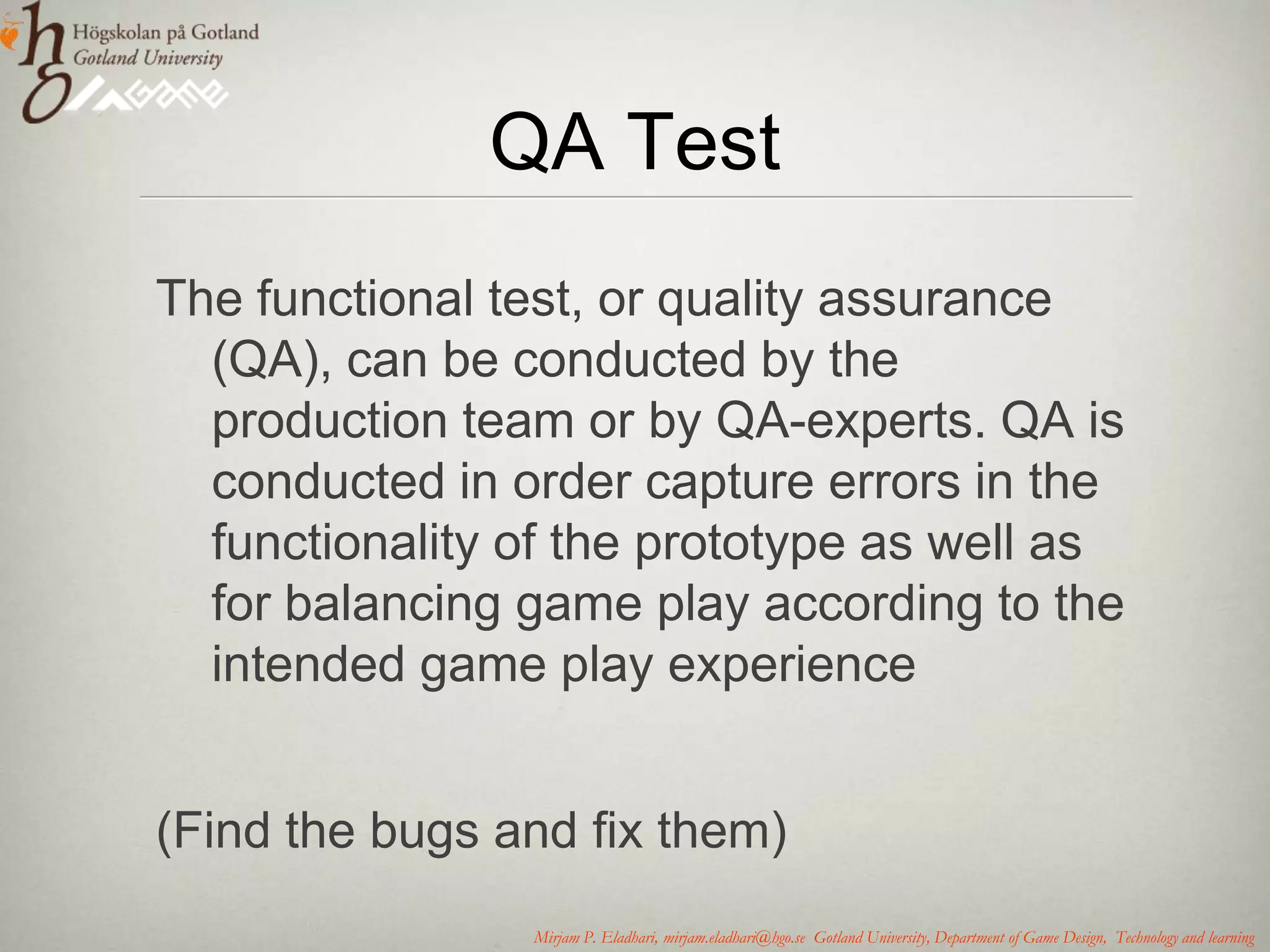 Högskolan på Gotland
Gotland University
GAME

QA Test

The functional test, or quality assurance (QA), can be conducted by the production team or by QA-experts. QA is conducted in order capture errors in the functionality of the prototype as well as for balancing game play according to the intended game play experience

(Find the bugs and fix them)

Mirjam P. Eladhari, mirjam.eladhari@hgo.se Gotland University, Department of Game Design, Technology and learning